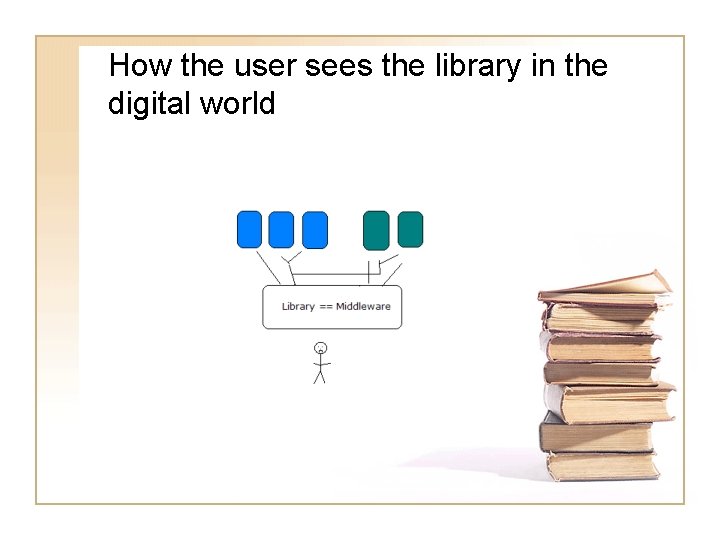 How the user sees the library in the digital world

Library == Middleware